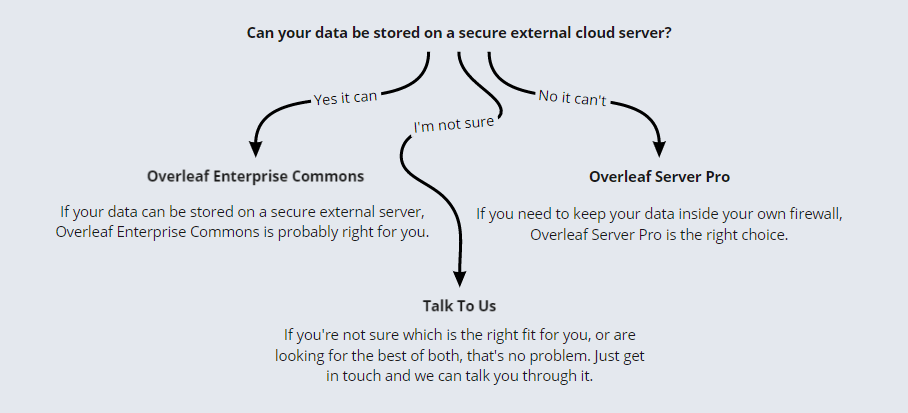 Can your data be stored on a secure external cloud server?

Yes it can

I'm not sure

No it can't

Overleaf Enterprise Commons

If your data can be stored on a secure external server, Overleaf Enterprise Commons is probably right for you.

Overleaf Server Pro

If you need to keep your data inside your own firewall, Overleaf Server Pro is the right choice.

Talk To Us

If you're not sure which is the right fit for you, or are looking for the best of both, that's no problem. Just get in touch and we can talk you through it.